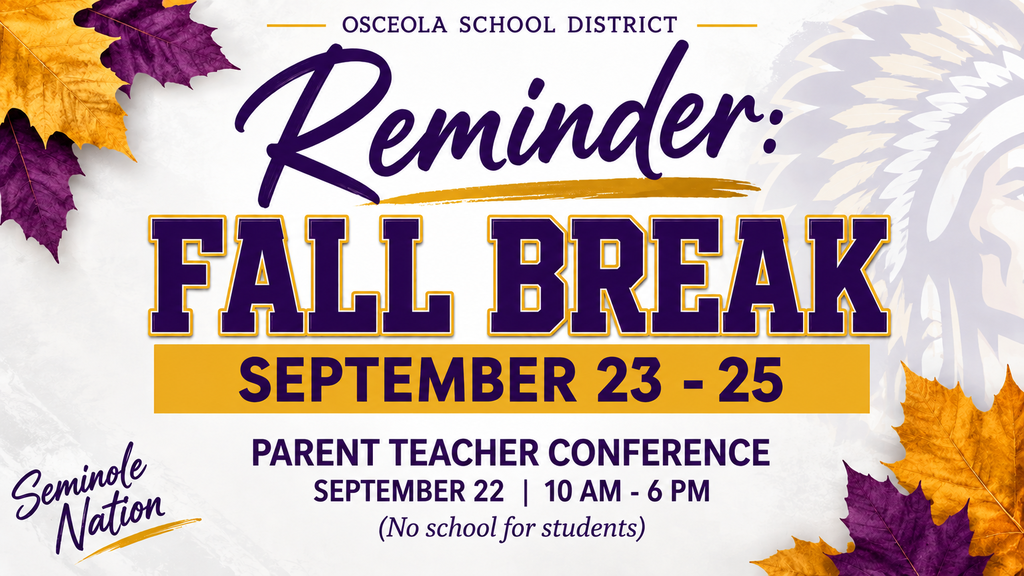 OSCEOLA SCHOOL DISTRICT

Reminder:

FALL BREAK

SEPTEMBER 23 - 25

PARENT TEACHER CONFERENCE

SEPTEMBER 22 | 10 AM - 6 PM

(No school for students)

Seminole Nation